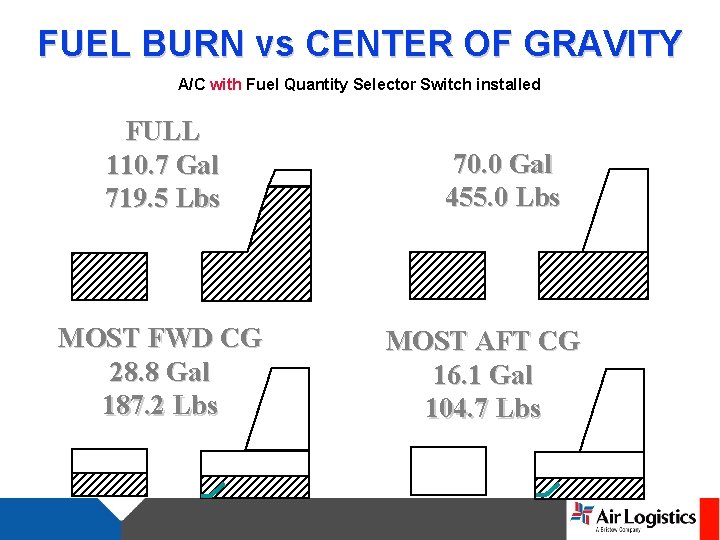 FUEL BURN vs CENTER OF GRAVITY

A/C with Fuel Quantity Selector Switch installed

FULL
110.7 Gal
719.5 Lbs

70.0 Gal
455.0 Lbs

MOST FWD CG
28.8 Gal
187.2 Lbs

MOST AFT CG
16.1 Gal
104.7 Lbs

Air Logistics
A Bristow Company